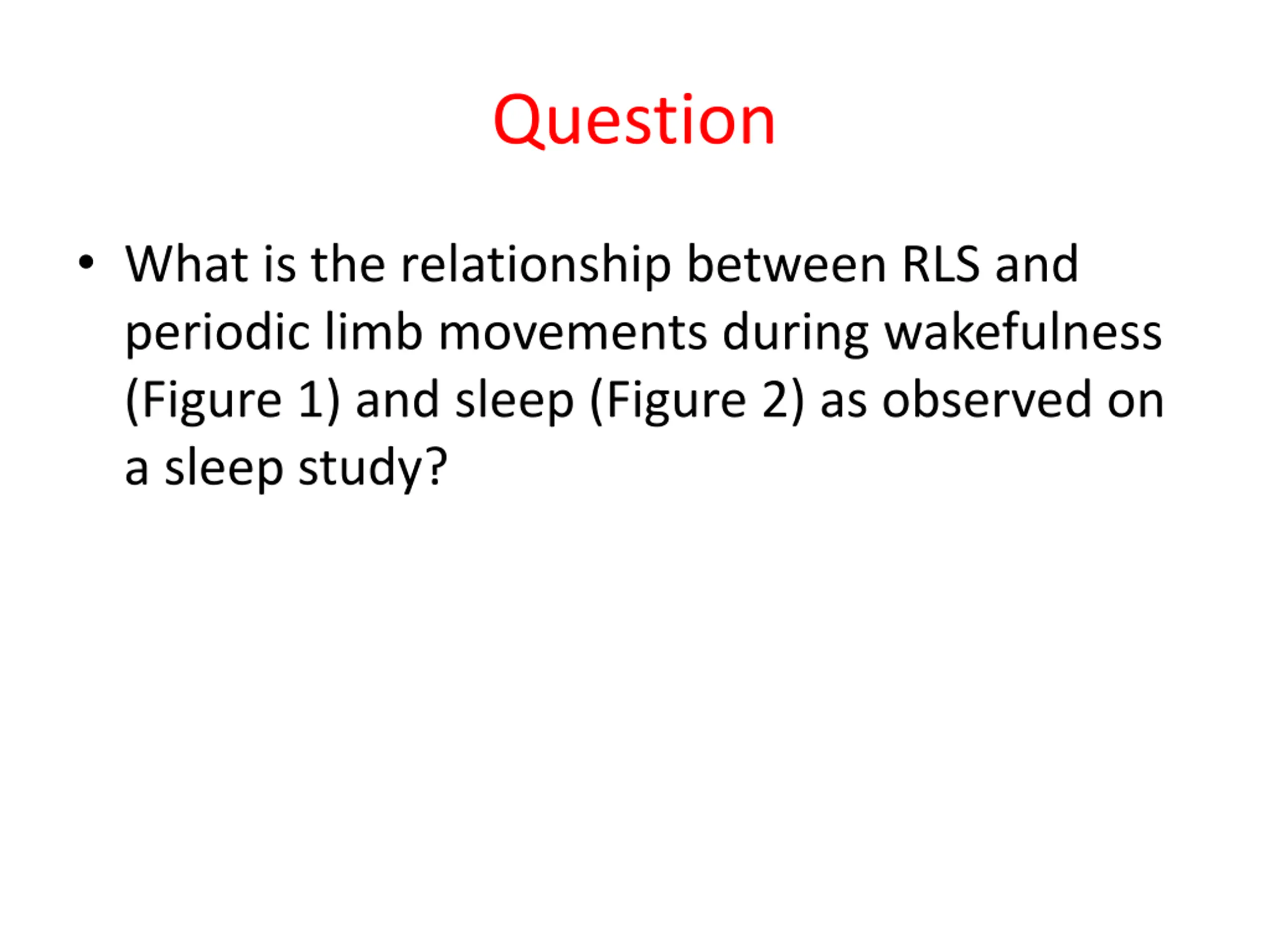 Question

• What is the relationship between RLS and periodic limb movements during wakefulness (Figure 1) and sleep (Figure 2) as observed on a sleep study?